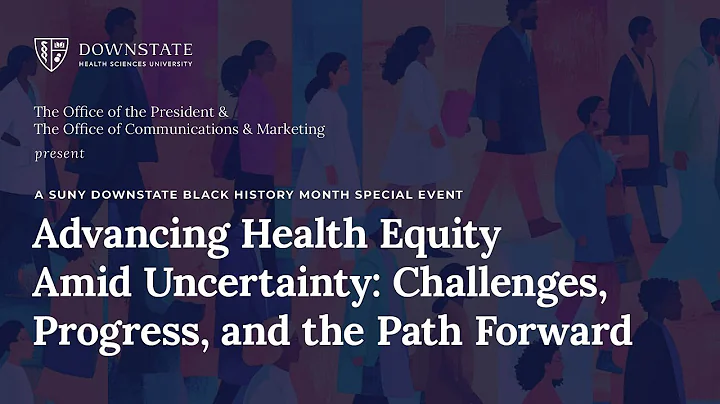 DOWNSTATE
HEALTH SCIENCES UNIVERSITY

The Office of the President &
The Office of Communications & Marketing
present

A SUNY DOWNSTATE BLACK HISTORY MONTH SPECIAL EVENT

Advancing Health Equity Amid Uncertainty: Challenges, Progress, and the Path Forward